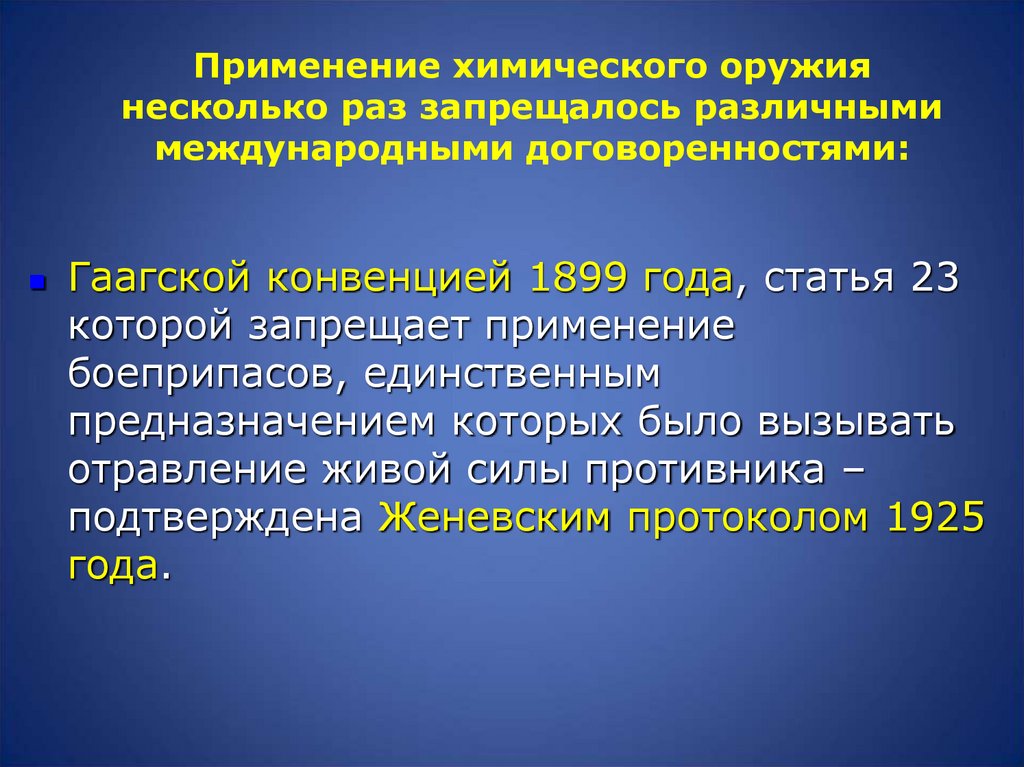 Применение химического оружия несколько раз запрещалось различными международными договоренностями:

Гаагской конвенцией 1899 года, статья 23 которой запрещает применение боеприпасов, единственным предназначением которых было вызывать отравление живой силы противника – подтверждена Женевским протоколом 1925 года.